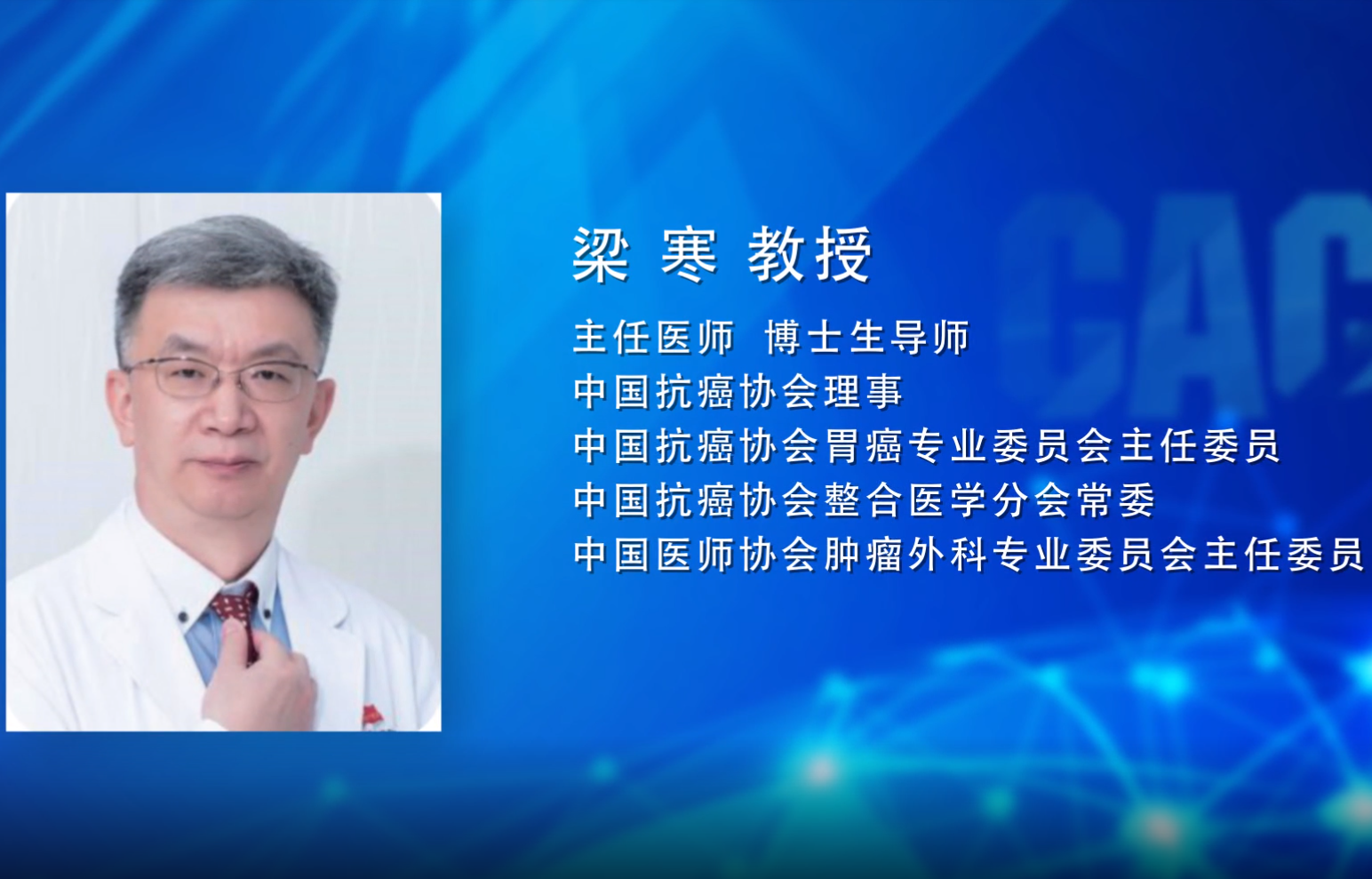 梁 寒 教授

主任医师 博士生导师
中国抗癌协会理事
中国抗癌协会胃癌专业委员会主任委员
中国抗癌协会整合医学分会常委
中国医师协会肿瘤外科专业委员会主任委员

CAC